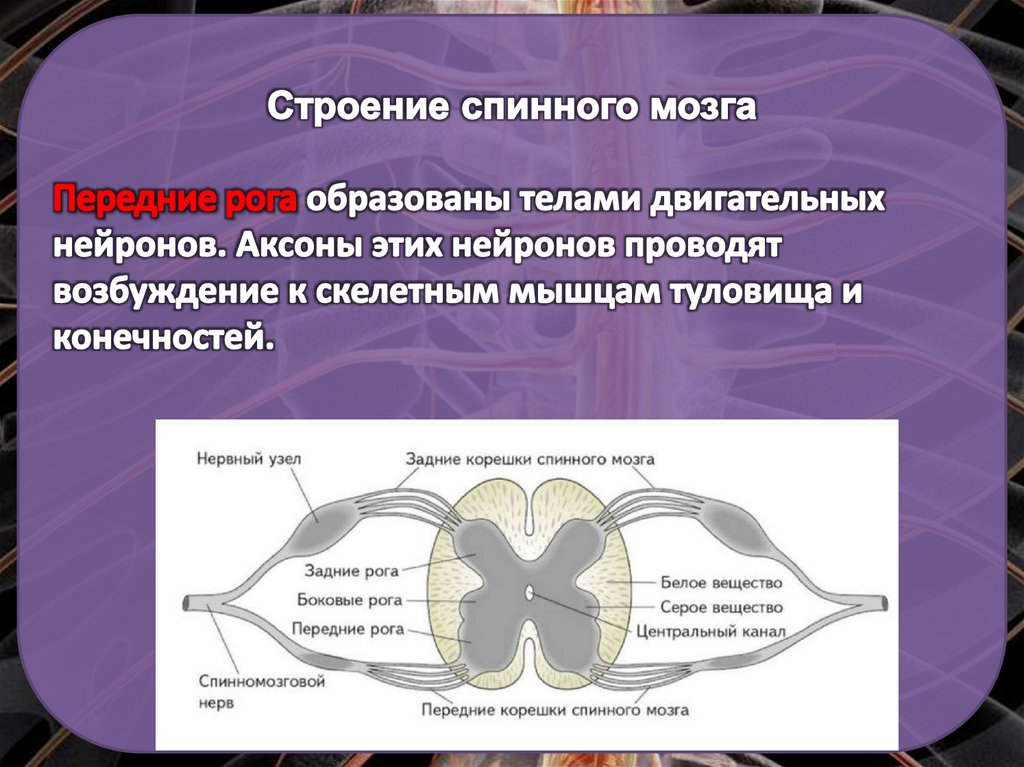 Строение спинного мозга

Передние рога образованы телами двигательных нейронов. Аксоны этих нейронов проводят возбуждение к скелетным мышцам туловища и конечностей.

Нервный узел

Задние корешки спинного мозга

Задние рога

Боковые рога

Передние рога

Белое вещество

Серое вещество

Центральный канал

Спинномозговой нерв

Передние корешки спинного мозга